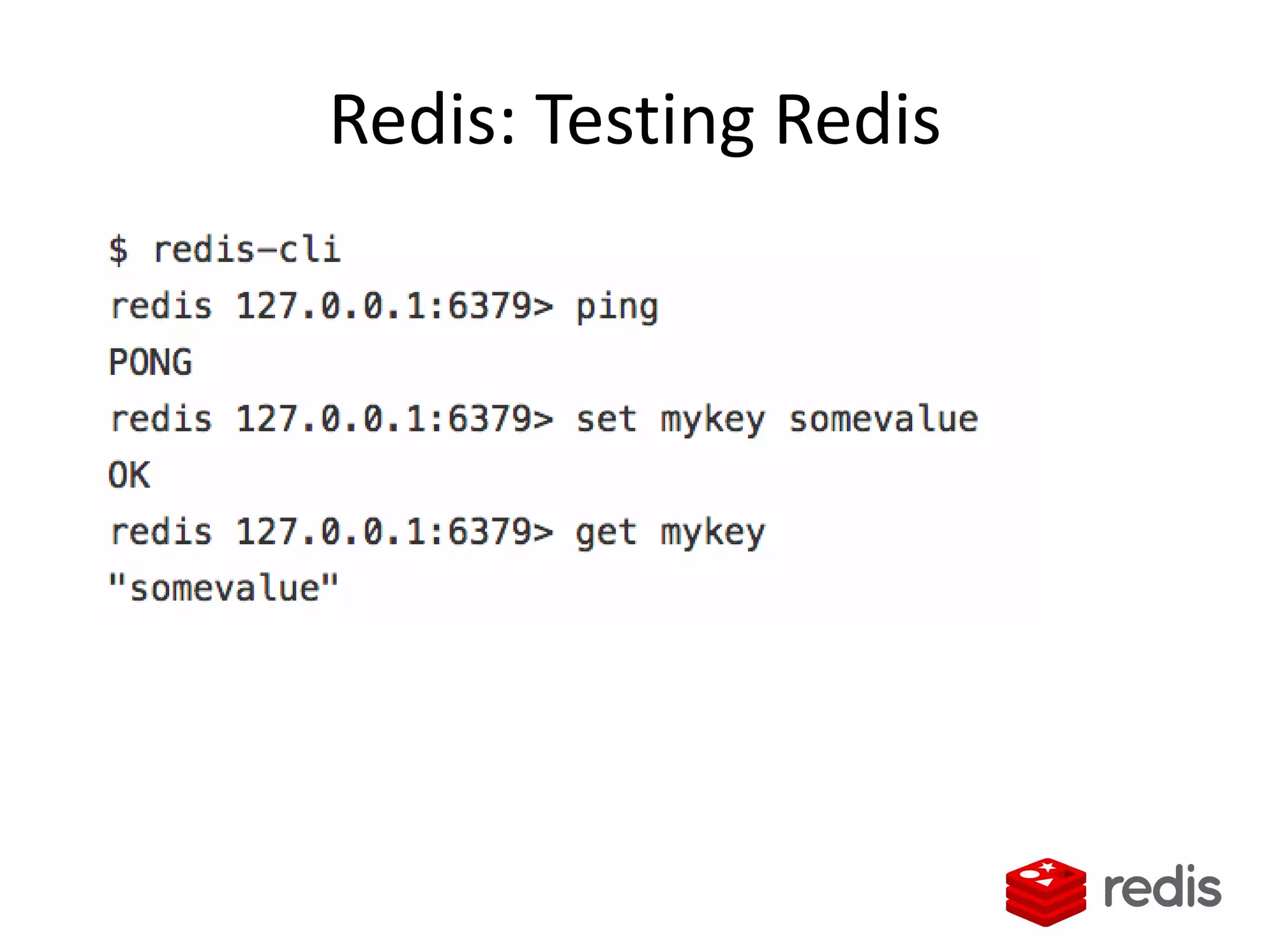 Redis: Testing Redis

$ redis-cli
redis 127.0.0.1:6379> ping
PONG
redis 127.0.0.1:6379> set mykey somevalue
OK
redis 127.0.0.1:6379> get mykey
"somevalue"

redis